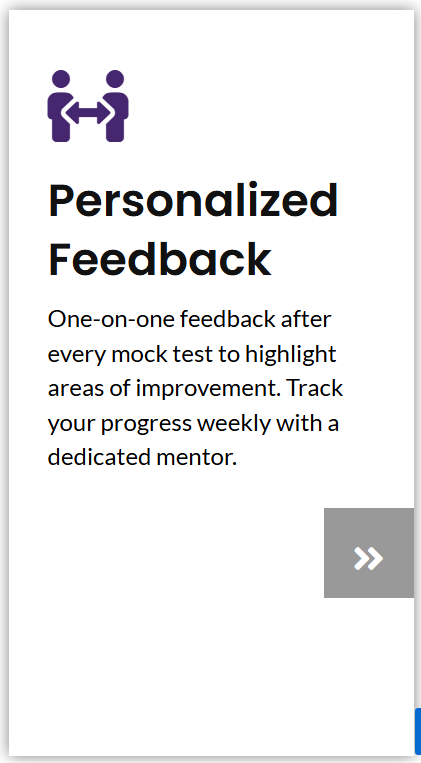 Personalized Feedback

One-on-one feedback after every mock test to highlight areas of improvement. Track your progress weekly with a dedicated mentor.

»